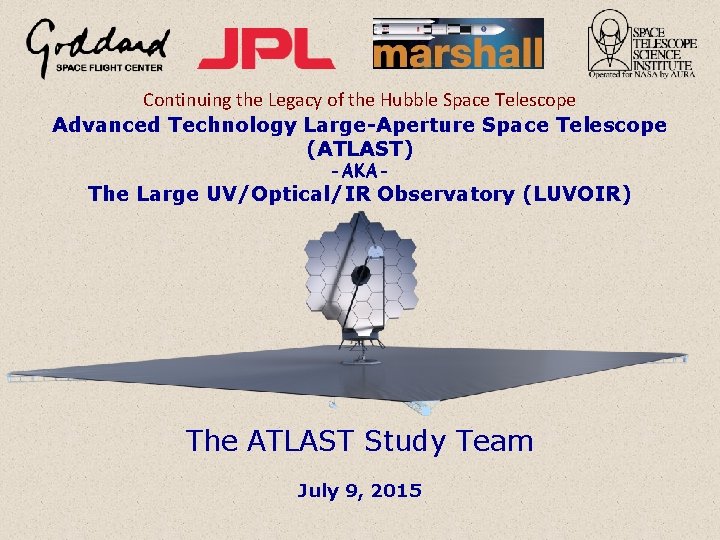 Goddard
SPACE FLIGHT CENTER

JPL

marshall

SPACE TELESCOPE SCIENCE INSTITUTE
Operated for NASA by AURA

Continuing the Legacy of the Hubble Space Telescope
Advanced Technology Large-Aperture Space Telescope (ATLAST)
-AKA-
The Large UV/Optical/IR Observatory (LUVOIR)

The ATLAST Study Team

July 9, 2015